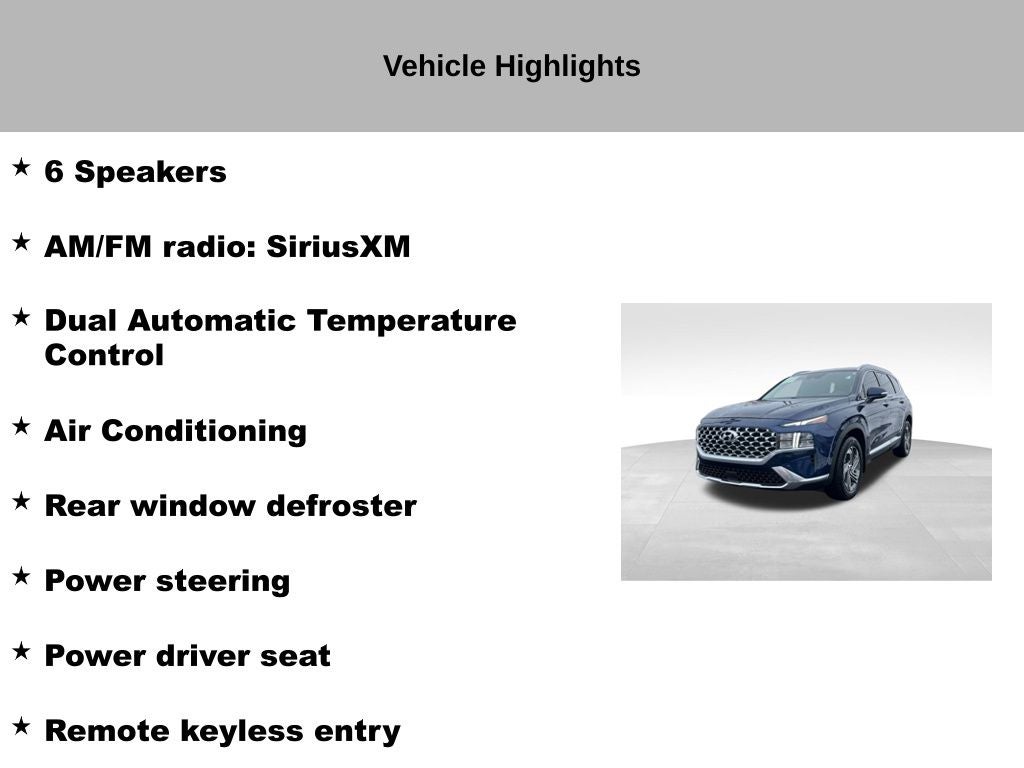 Vehicle Highlights

★ 6 Speakers

★ AM/FM radio: SiriusXM

★ Dual Automatic Temperature Control

★ Air Conditioning

★ Rear window defroster

★ Power steering

★ Power driver seat

★ Remote keyless entry